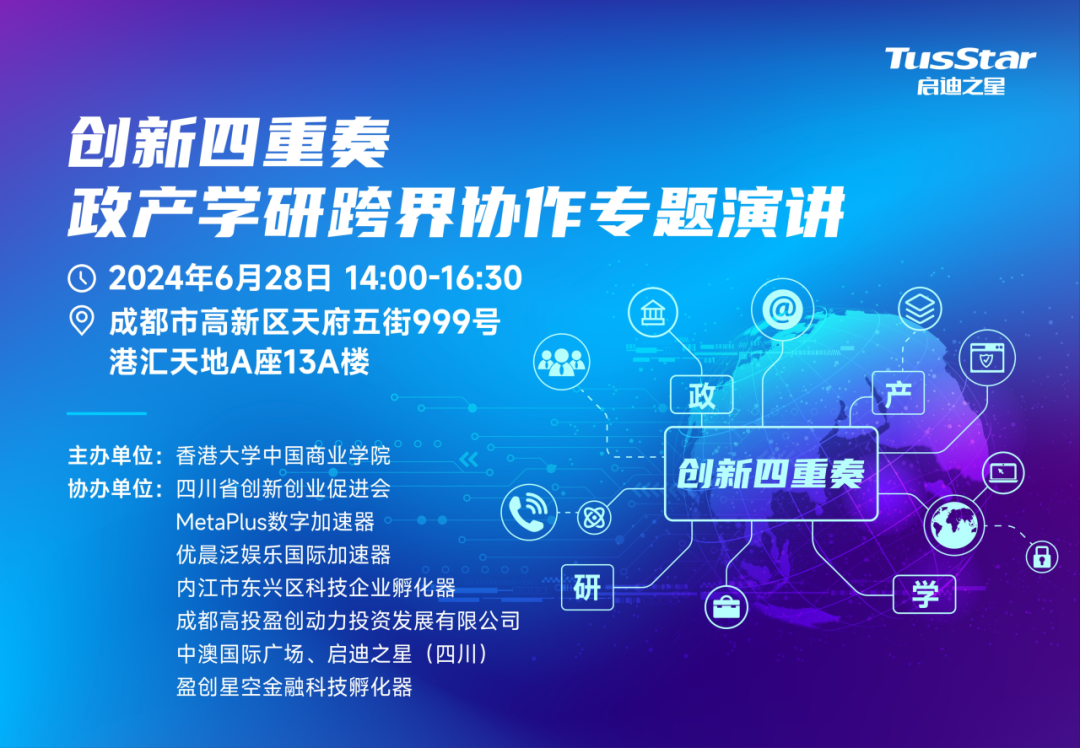 TusStar
启迪之星

创新四重奏
政产学研跨界协作专题演讲

2024年6月28日 14:00-16:30
成都市高新区天府五街999号
港汇天地A座13A楼

主办单位：香港大学中国商业学院
协办单位：四川省创新创业促进会
MetaPlus数字加速器
优晨泛娱乐国际加速器
内江市东兴区科技企业孵化器
成都高投盈创动力投资发展有限公司
中澳国际广场、启迪之星（四川）
盈创星空金融科技孵化器

政
产
创新四重奏
研
学